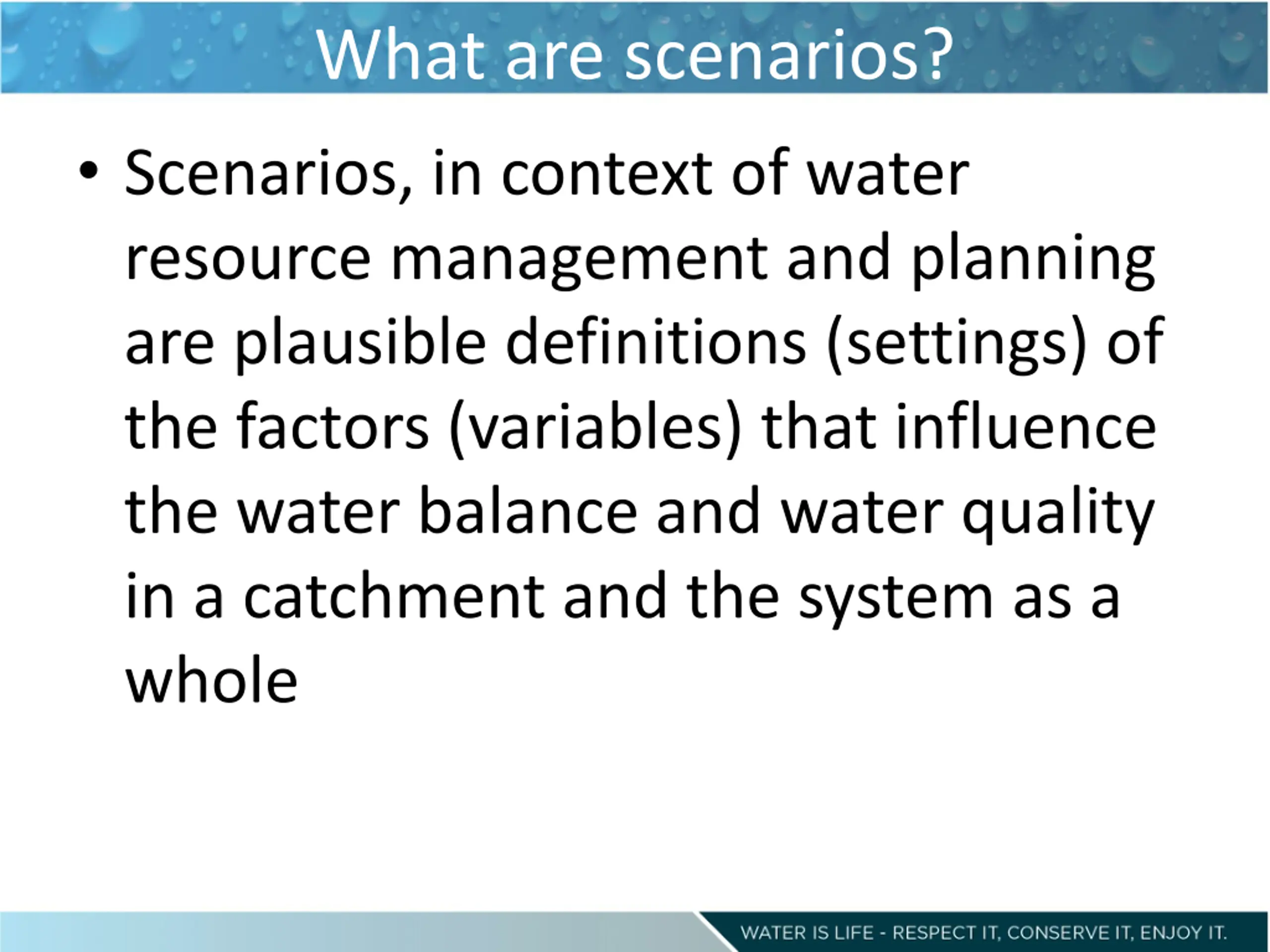 What are scenarios?

• Scenarios, in context of water resource management and planning are plausible definitions (settings) of the factors (variables) that influence the water balance and water quality in a catchment and the system as a whole

WATER IS LIFE - RESPECT IT, CONSERVE IT, ENJOY IT.